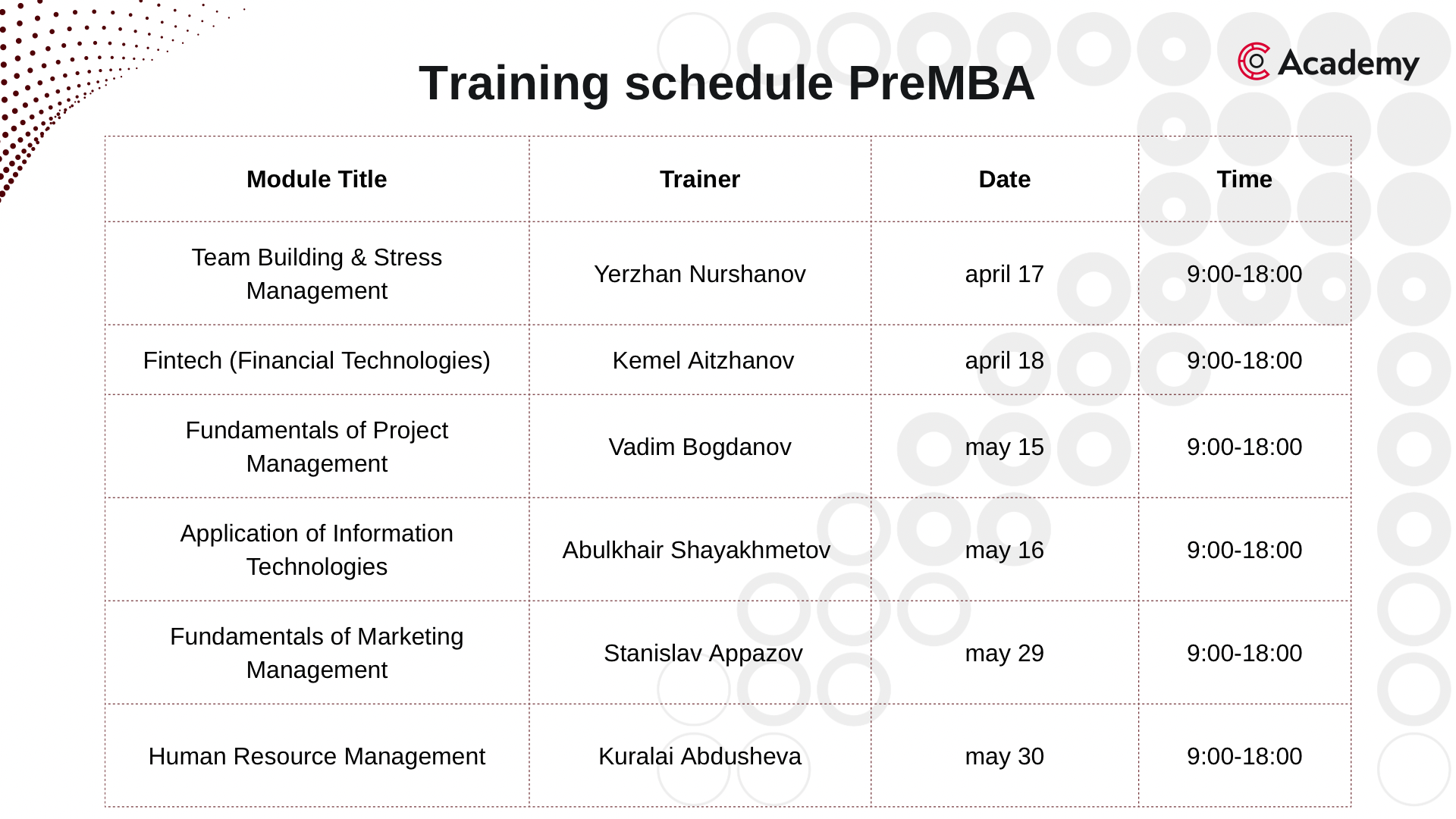 Training schedule PreMBA

Academy

| Module Title | Trainer | Date | Time |
|---|---|---|---|
| Team Building & Stress Management | Yerzhan Nurshanov | april 17 | 9:00-18:00 |
| Fintech (Financial Technologies) | Kemel Aitzhanov | april 18 | 9:00-18:00 |
| Fundamentals of Project Management | Vadim Bogdanov | may 15 | 9:00-18:00 |
| Application of Information Technologies | Abulkhair Shayakhmetov | may 16 | 9:00-18:00 |
| Fundamentals of Marketing Management | Stanislav Appazov | may 29 | 9:00-18:00 |
| Human Resource Management | Kuralai Abdusheva | may 30 | 9:00-18:00 |